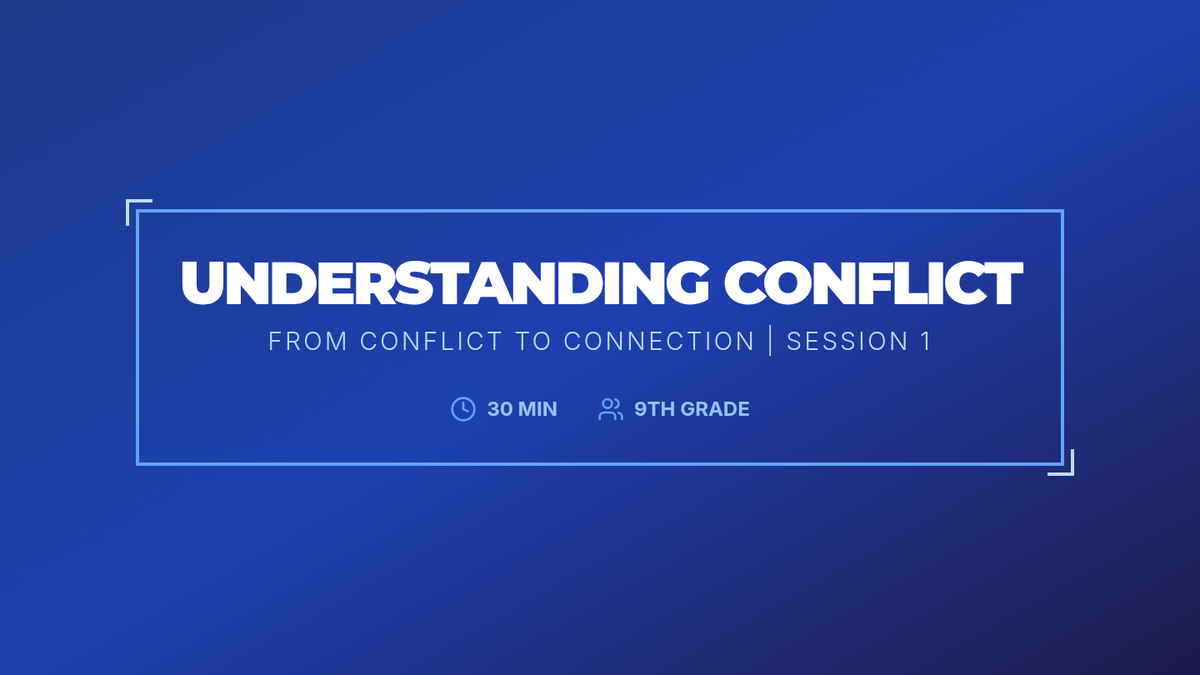 UNDERSTANDING CONFLICT

FROM CONFLICT TO CONNECTION | SESSION 1

30 MIN 9TH GRADE